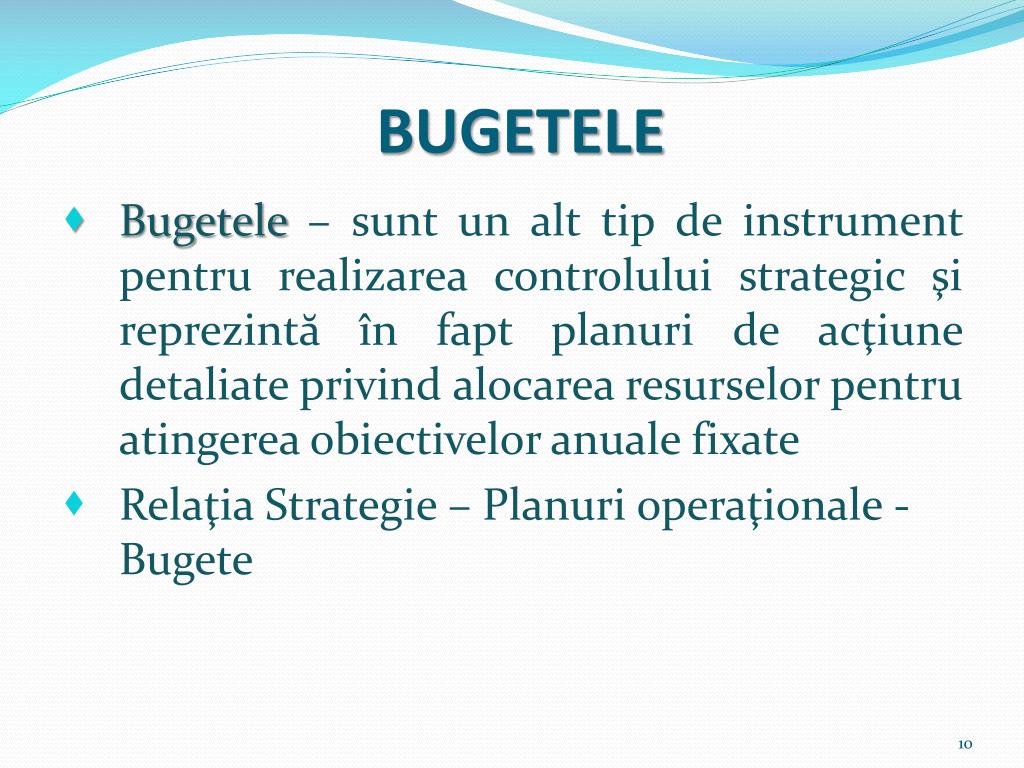 BUGETELE

♦ Bugetele – sunt un alt tip de instrument pentru realizarea controlului strategic şi reprezintă în fapt planuri de acţiune detaliate privind alocarea resurselor pentru atingerea obiectivelor anuale fixate

♦ Relaţia Strategie – Planuri operaţionale - Bugete

10